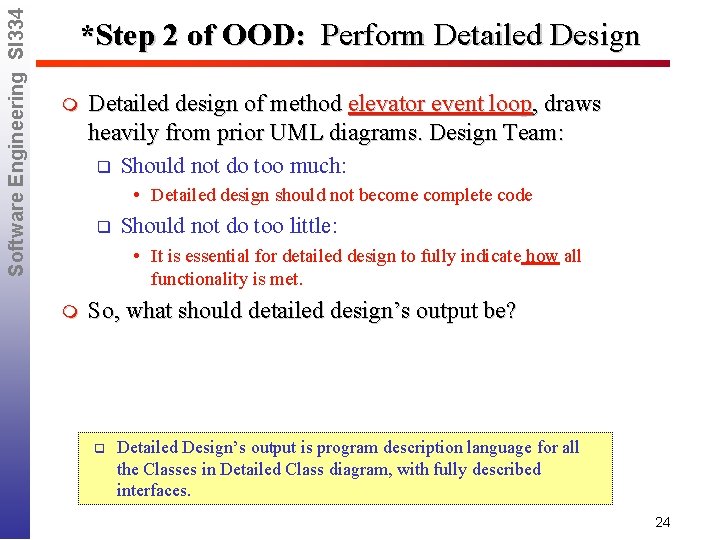 Software Engineering SI334

*Step 2 of OOD: Perform Detailed Design

Detailed design of method elevator event loop, draws heavily from prior UML diagrams. Design Team:

Should not do too much:

• Detailed design should not become complete code

Should not do too little:

• It is essential for detailed design to fully indicate how all functionality is met.

So, what should detailed design's output be?

Detailed Design's output is program description language for all the Classes in Detailed Class diagram, with fully described interfaces.

24